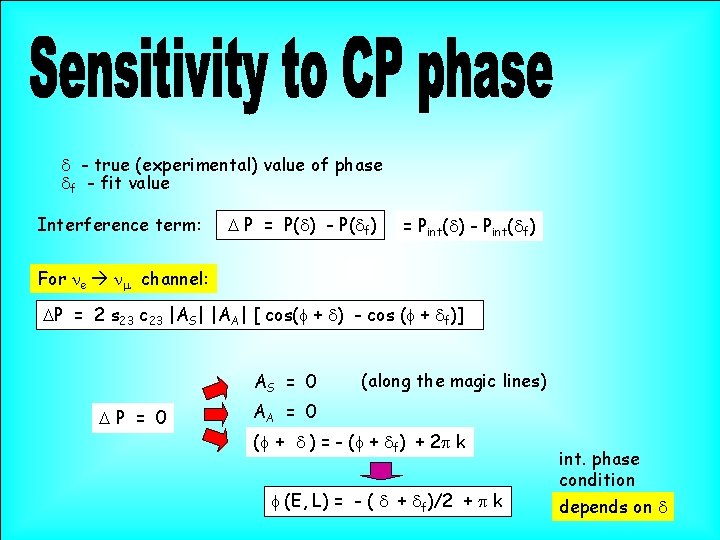 Sensitivity to CP phase

$\delta$ - true (experimental) value of phase
$\delta_f$ - fit value

Interference term: $\Delta P = P(\delta) - P(\delta_f)$ $= P_{int}(\delta) - P_{int}(\delta_f)$

For $\nu_e \rightarrow \nu_\mu$ channel:

$\Delta P = 2 s_{23} c_{23} |A_S| |A_A| [\cos(\phi + \delta) - \cos(\phi + \delta_f)]$

$\Delta P = 0$

$A_S = 0$ (along the magic lines)

$A_A = 0$

$(\phi + \delta) = -(\phi + \delta_f) + 2\pi k$

$\phi(E, L) = -(\delta + \delta_f)/2 + \pi k$

int. phase condition

depends on $\delta$